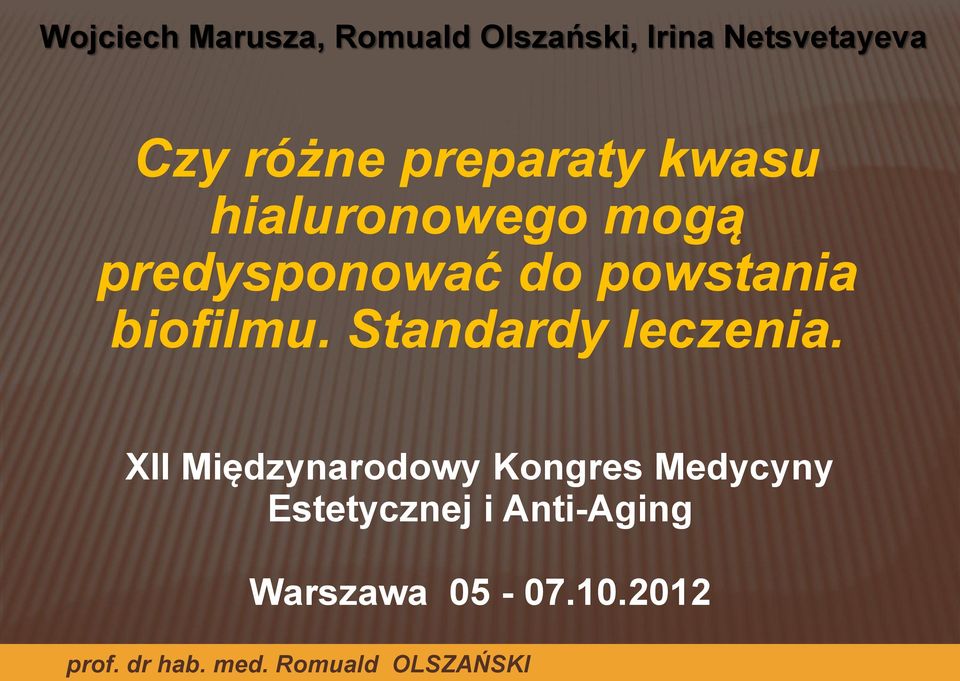 Wojciech Marusza, Romuald Olszański, Irina Netsvetayeva

Czy różne preparaty kwasu hialuronowego mogą predysponować do powstania biofilmu. Standardy leczenia.

XII Międzynarodowy Kongres Medycyny Estetycznej i Anti-Aging

Warszawa 05 - 07.10.2012

prof. dr hab. med. Romuald OLSZAŃSKI